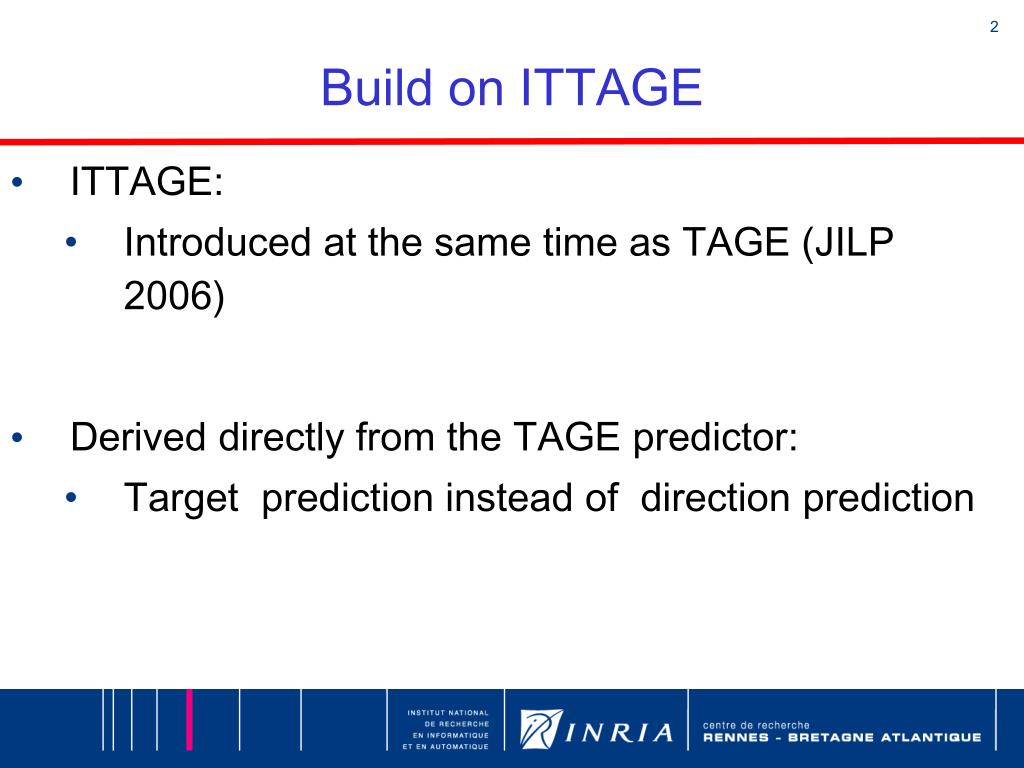 2

Build on ITTAGE

• ITTAGE:
  • Introduced at the same time as TAGE (JILP 2006)

• Derived directly from the TAGE predictor:
  • Target prediction instead of direction prediction

INSTITUT NATIONAL DE RECHERCHE EN INFORMATIQUE ET EN AUTOMATIQUE

INRIA

centre de recherche
RENNES - BRETAGNE ATLANTIQUE